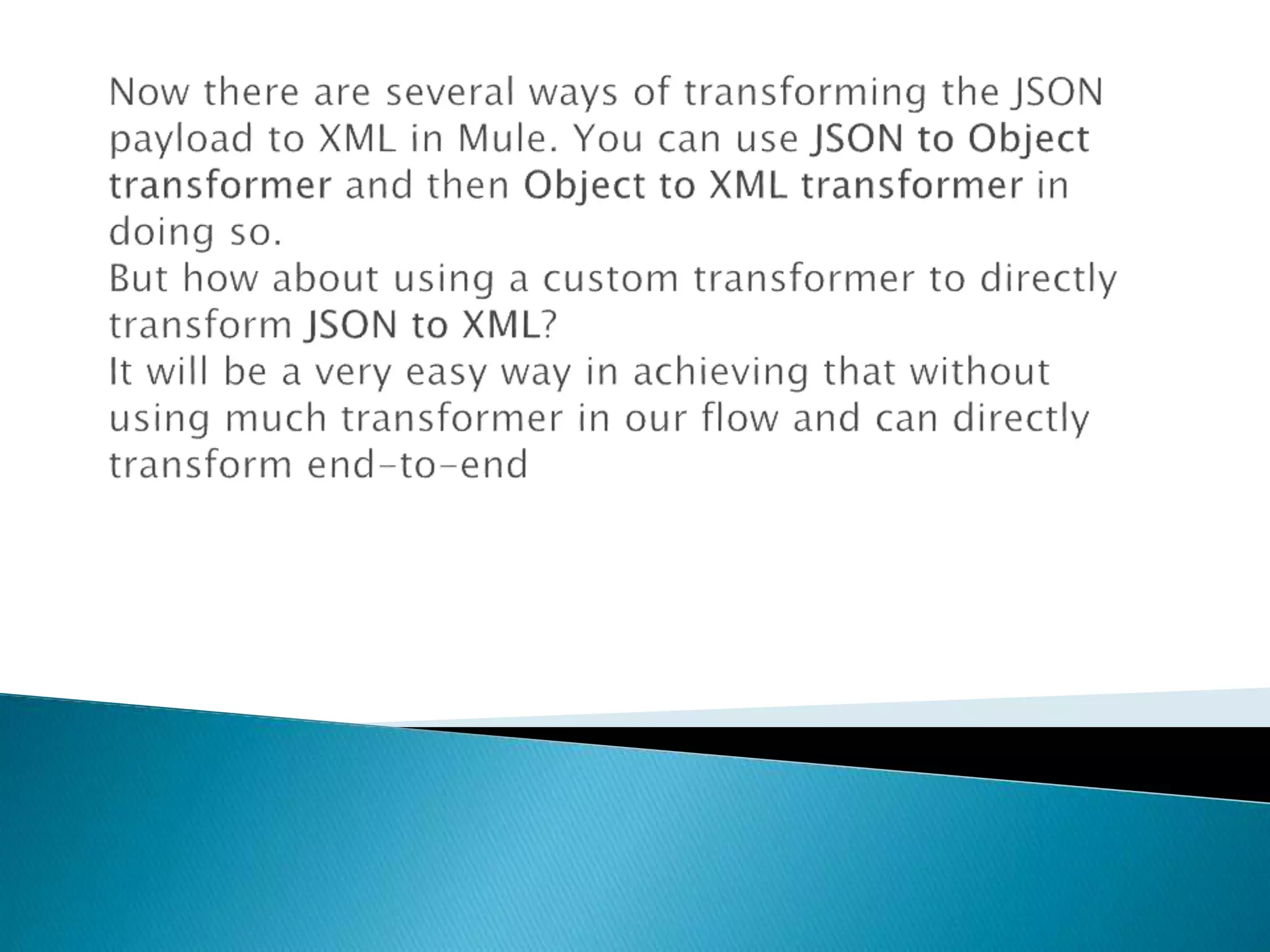 Now there are several ways of transforming the JSON payload to XML in Mule. You can use JSON to Object transformer and then Object to XML transformer in doing so.
But how about using a custom transformer to directly transform JSON to XML?
It will be a very easy way in achieving that without using much transformer in our flow and can directly transform end-to-end